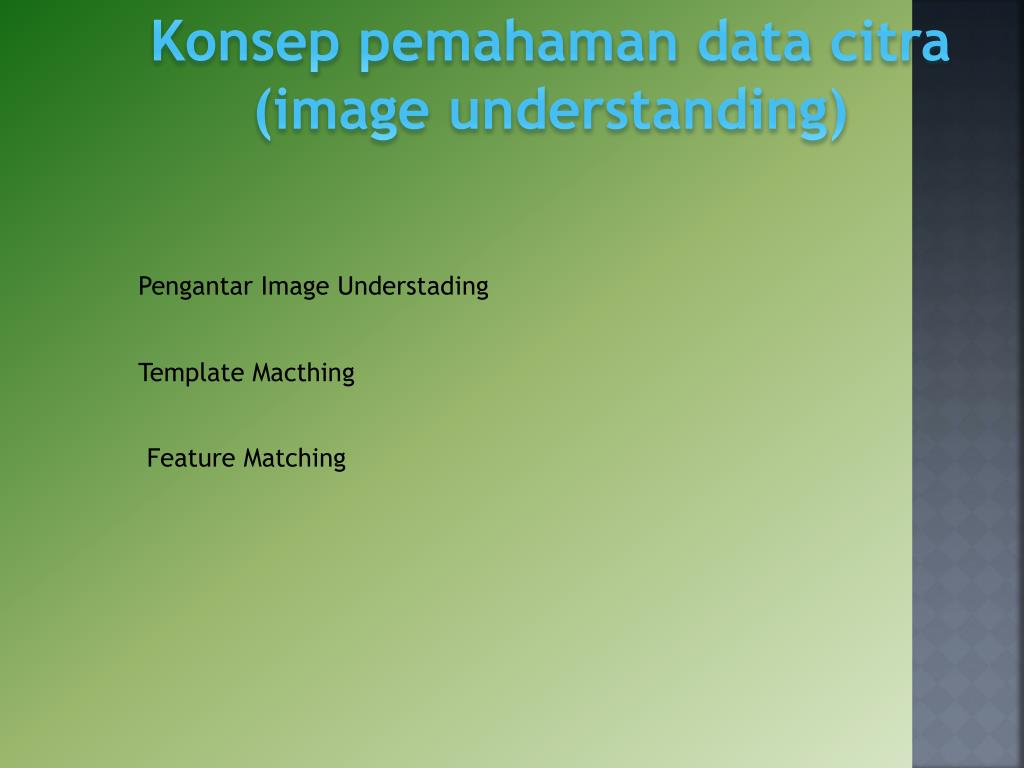 Konsep pemahaman data citra (image understanding)

Pengantar Image Understading

Template Macthing

Feature Matching